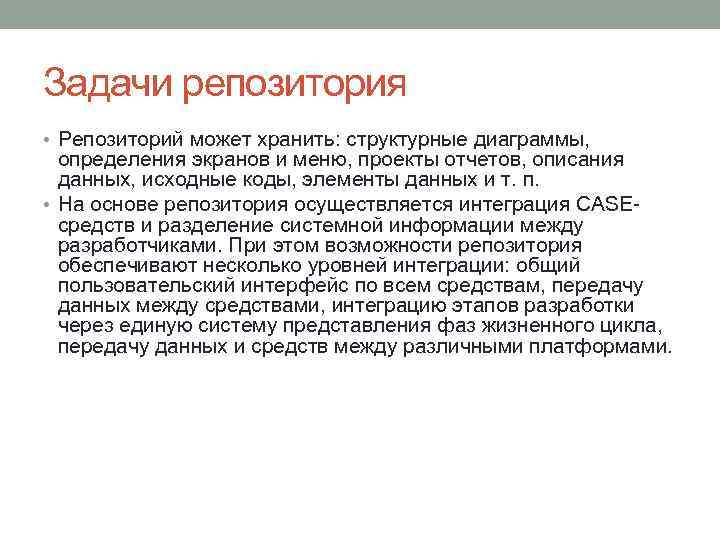 Задачи репозитория

• Репозиторий может хранить: структурные диаграммы, определения экранов и меню, проекты отчетов, описания данных, исходные коды, элементы данных и т. п.

• На основе репозитория осуществляется интеграция CASE-средств и разделение системной информации между разработчиками. При этом возможности репозитория обеспечивают несколько уровней интеграции: общий пользовательский интерфейс по всем средствам, передачу данных между средствами, интеграцию этапов разработки через единую систему представления фаз жизненного цикла, передачу данных и средств между различными платформами.